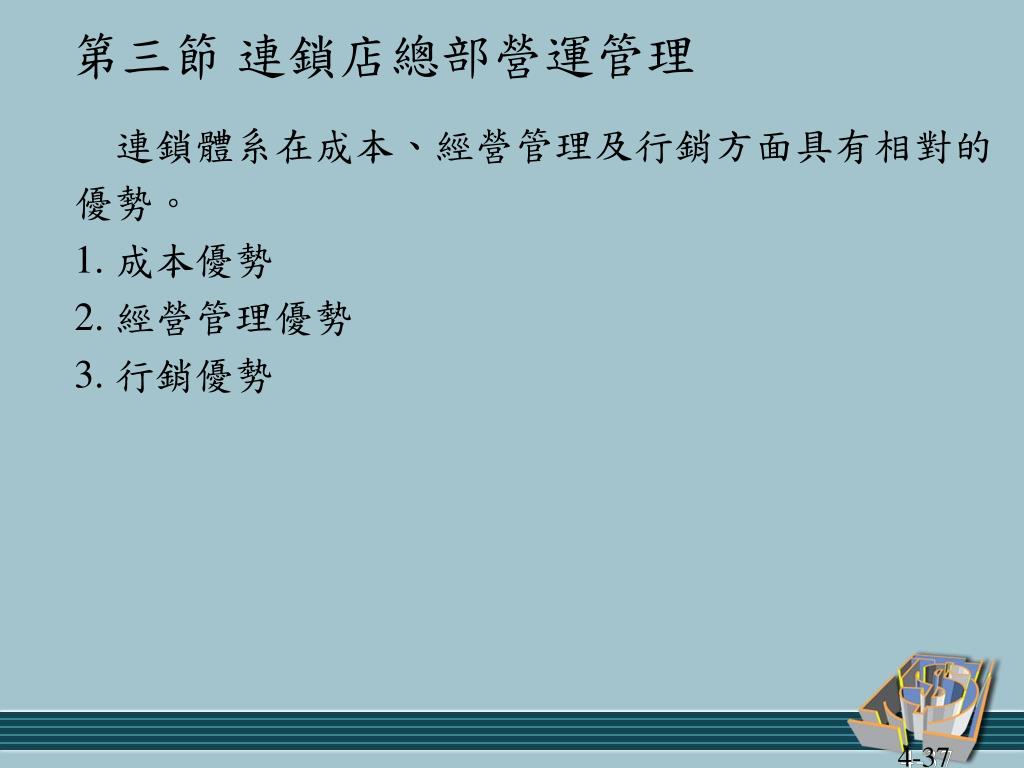 第三節 連鎖店總部營運管理

連鎖體系在成本、經營管理及行銷方面具有相對的優勢。

1. 成本優勢
2. 經營管理優勢
3. 行銷優勢

4-37